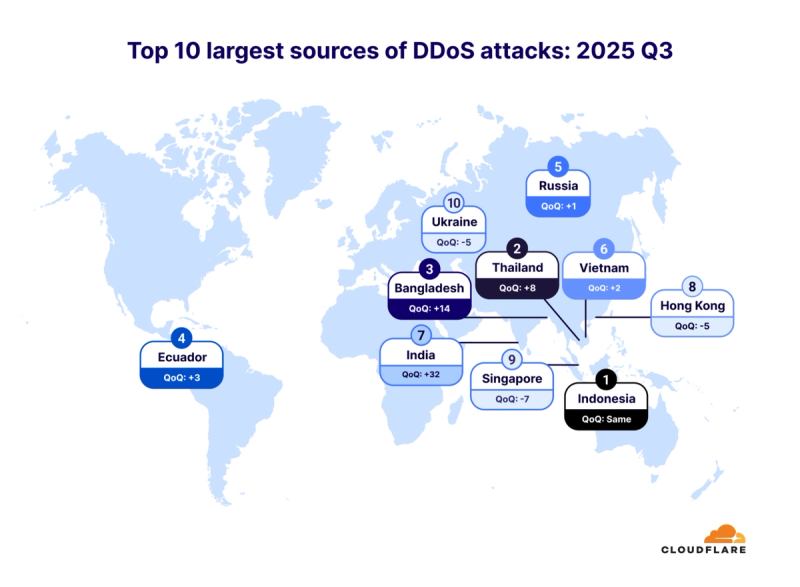 Top 10 largest sources of DDoS attacks: 2025 Q3

5
Russia
QoQ: +1

10
Ukraine
QoQ: -5

2
Thailand
QoQ: +8

6
Vietnam
QoQ: +2

3
Bangladesh
QoQ: +14

8
Hong Kong
QoQ: -5

4
Ecuador
QoQ: +3

7
India
QoQ: +32

9
Singapore
QoQ: -7

1
Indonesia
QoQ: Same

CLOUDFLARE